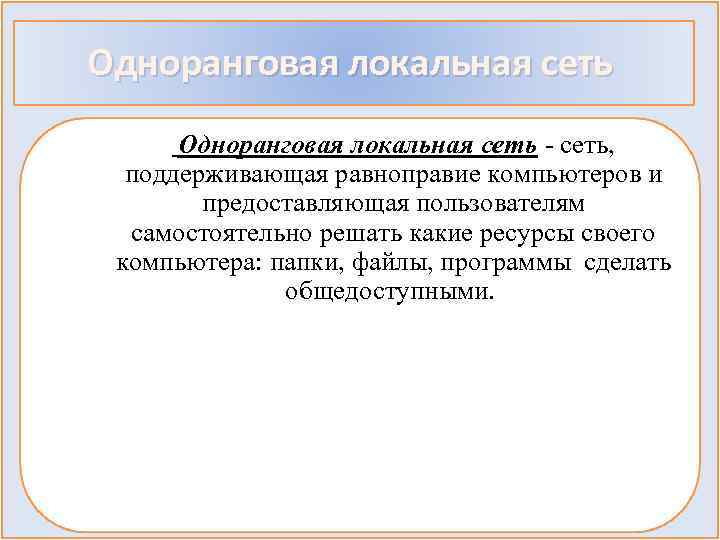 Одноранговая локальная сеть

Одноранговая локальная сеть - сеть, поддерживающая равноправие компьютеров и предоставляющая пользователям самостоятельно решать какие ресурсы своего компьютера: папки, файлы, программы сделать общедоступными.